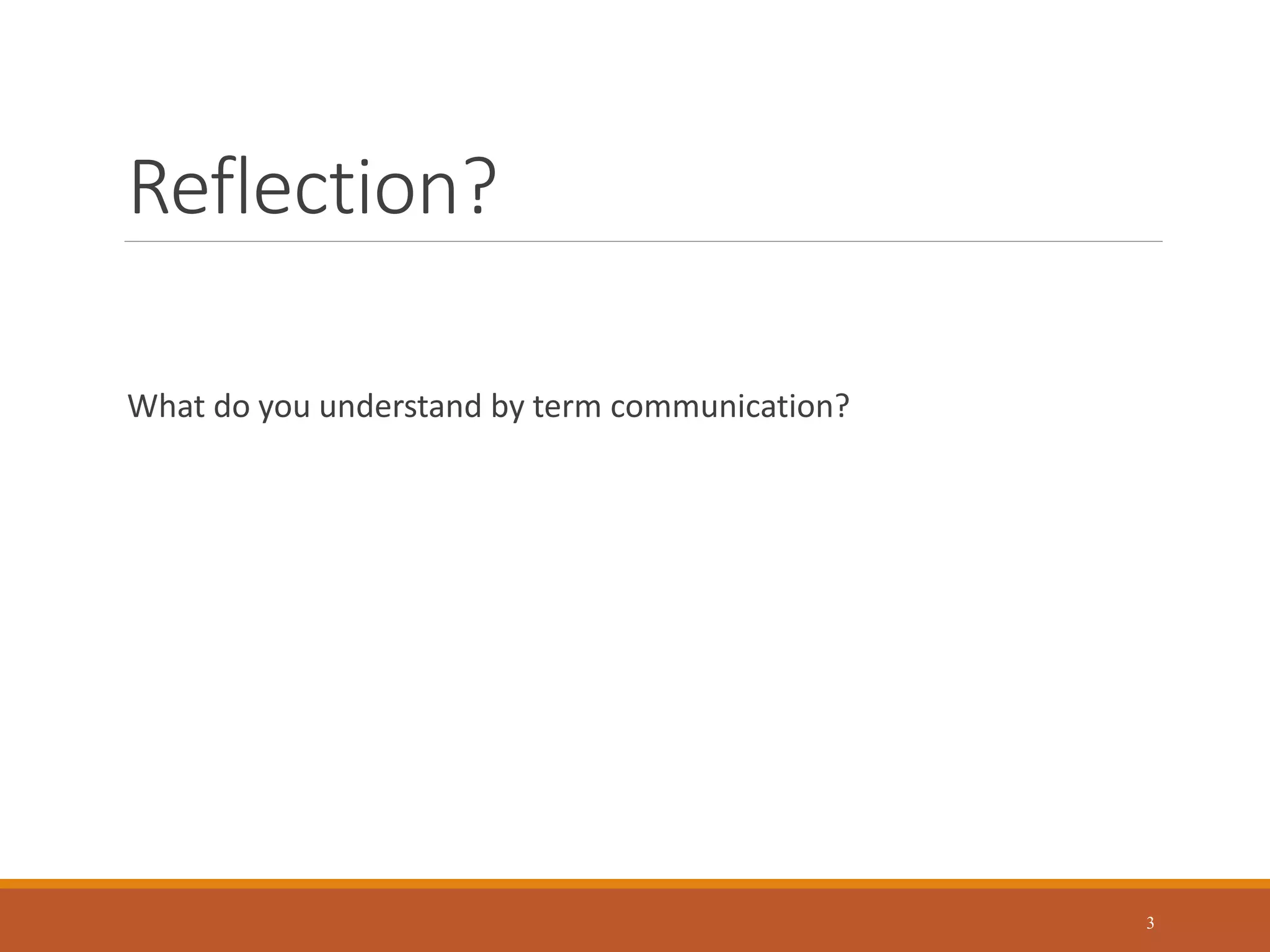 Reflection?

What do you understand by term communication?

3